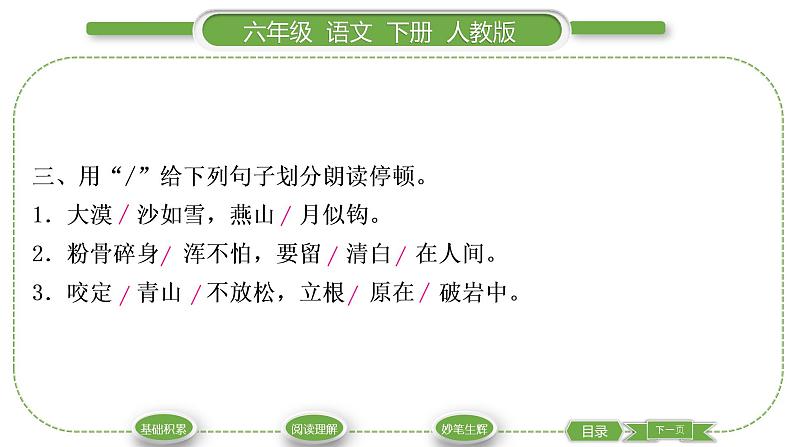 六年级 语文 下册 人教版

三、用“/”给下列句子划分朗读停顿。
1. 大漠/沙如雪，燕山/月似钩。
2. 粉骨碎身/浑不怕，要留/清白/在人间。
3. 咬定/青山/不放松，立根/原在/破岩中。

基础积累
阅读理解
妙笔生辉
目录
下一页